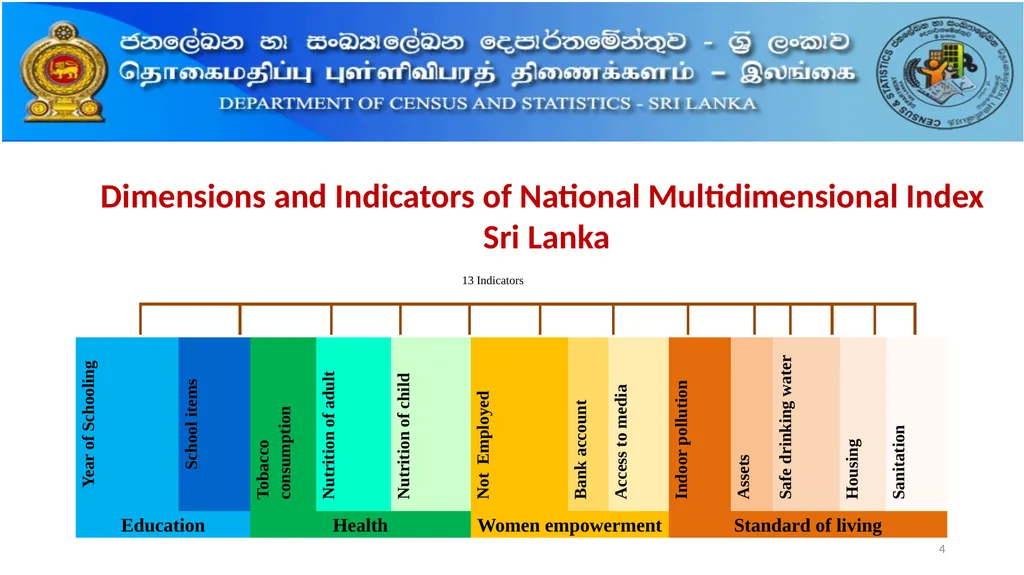 ජනලේඛන හා සංඛ්‍යාලේඛන දෙපාර්තමේන්තුව - ශ්‍රී ලංකාව
தொகைமதிப்பு புள்ளிவிபரத் திணைக்களம் – இலங்கை
DEPARTMENT OF CENSUS AND STATISTICS - SRI LANKA

Dimensions and Indicators of National Multidimensional Index Sri Lanka

13 Indicators

Year of Schooling
School items
Tobacco consumption
Nutrition of adult
Nutrition of child
Not Employed
Bank account
Access to media
Indoor pollution
Assets
Safe drinking water
Housing
Sanitation

Education
Health
Women empowerment
Standard of living

4